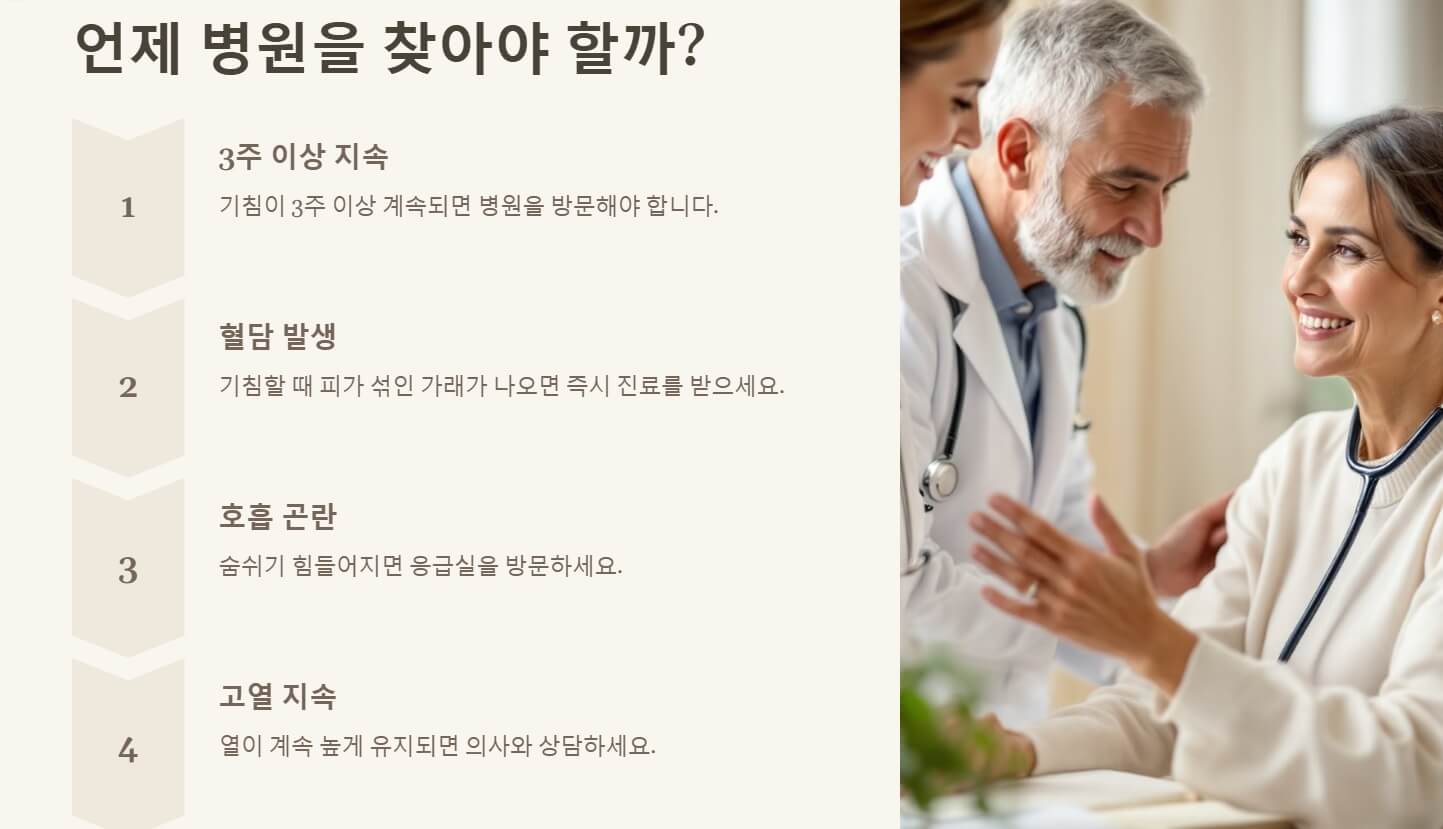 언제 병원을 찾아야 할까?

1

3주 이상 지속

기침이 3주 이상 계속되면 병원을 방문해야 합니다.

2

혈담 발생

기침할 때 피가 섞인 가래가 나오면 즉시 진료를 받으세요.

3

호흡 곤란

숨쉬기 힘들어지면 응급실을 방문하세요.

4

고열 지속

열이 계속 높게 유지되면 의사와 상담하세요.